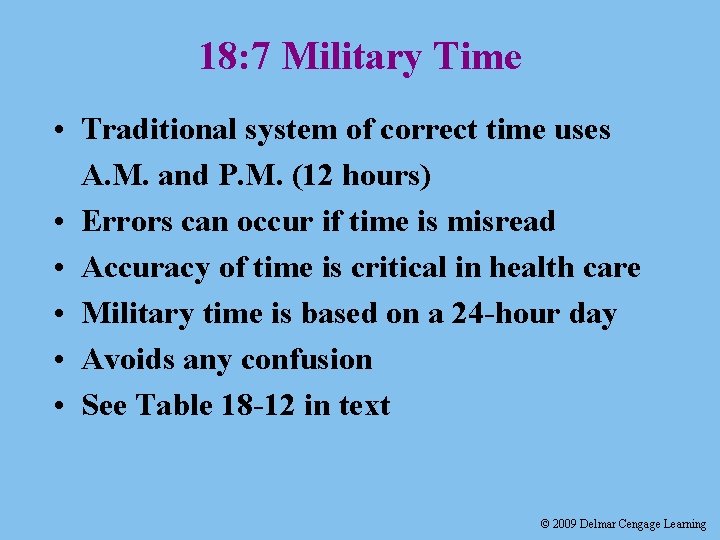 18:7 Military Time

• Traditional system of correct time uses A.M. and P.M. (12 hours)
• Errors can occur if time is misread
• Accuracy of time is critical in health care
• Military time is based on a 24-hour day
• Avoids any confusion
• See Table 18-12 in text

© 2009 Delmar Cengage Learning